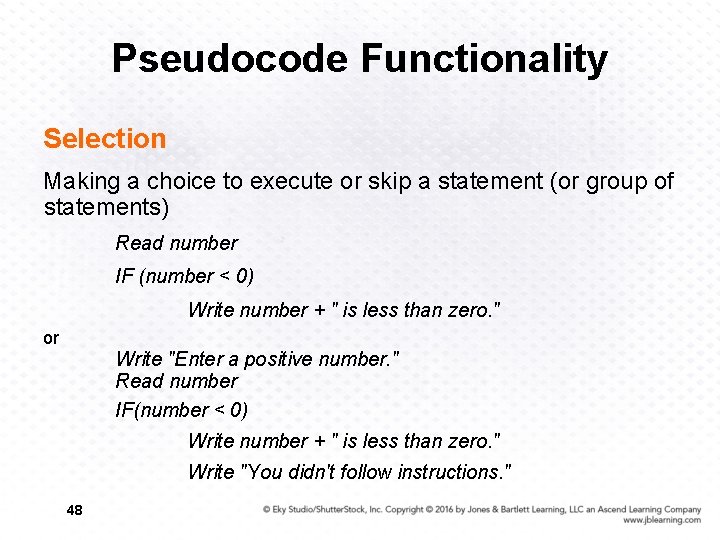 Pseudocode Functionality

Selection

Making a choice to execute or skip a statement (or group of statements)

Read number

IF (number < 0)

Write number + " is less than zero."

or

Write "Enter a positive number."
Read number

IF(number < 0)

Write number + " is less than zero."

Write "You didn't follow instructions."

48

© Eky Studio/ShutterStock, Inc. Copyright © 2016 by Jones & Bartlett Learning, LLC an Ascend Learning Company
www.jblearning.com